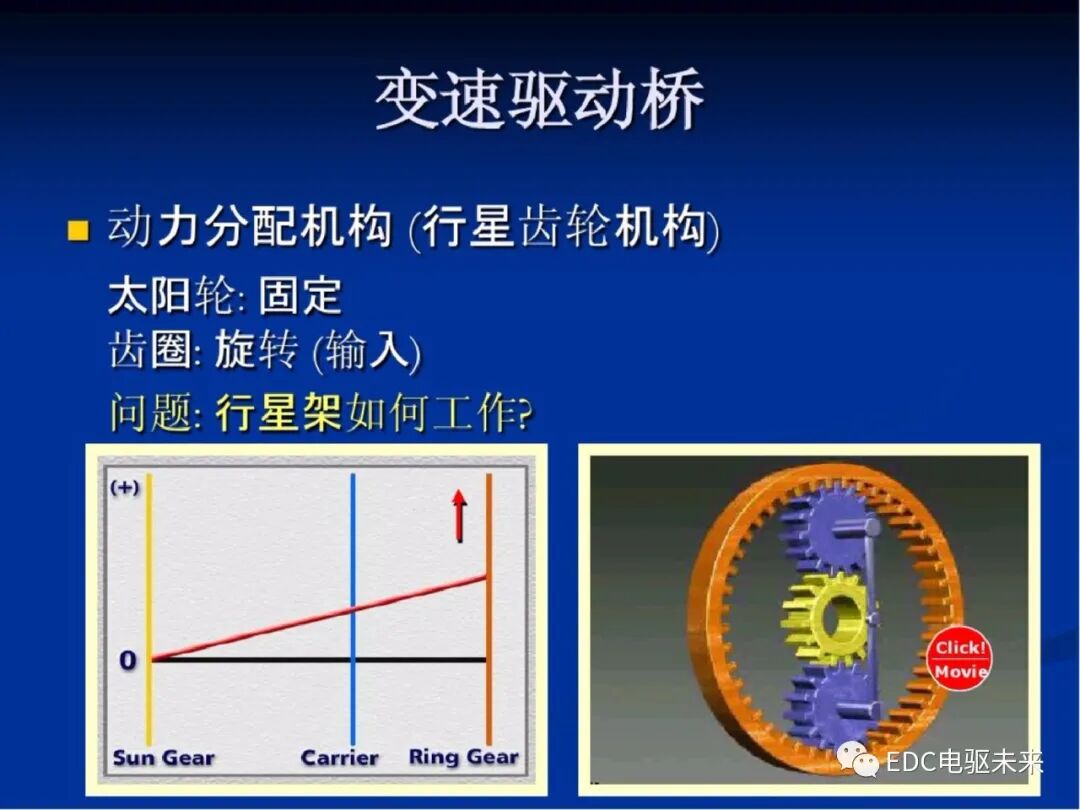 变速驱动桥

动力分配机构 (行星齿轮机构)

太阳轮: 固定
齿圈: 旋转 (输入)
问题: 行星架如何工作?

(+)
0
Sun Gear
Carrier
Ring Gear

Click! Movie

EDC电驱未来